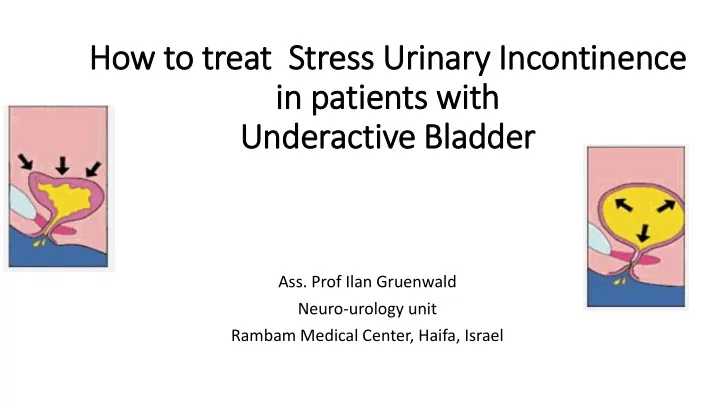 How to treat  Stress Urinary Incontinence in patients with Underactive Bladder

Ass. Prof Ilan Gruenwald
Neuro-urology unit
Rambam Medical Center, Haifa, Israel